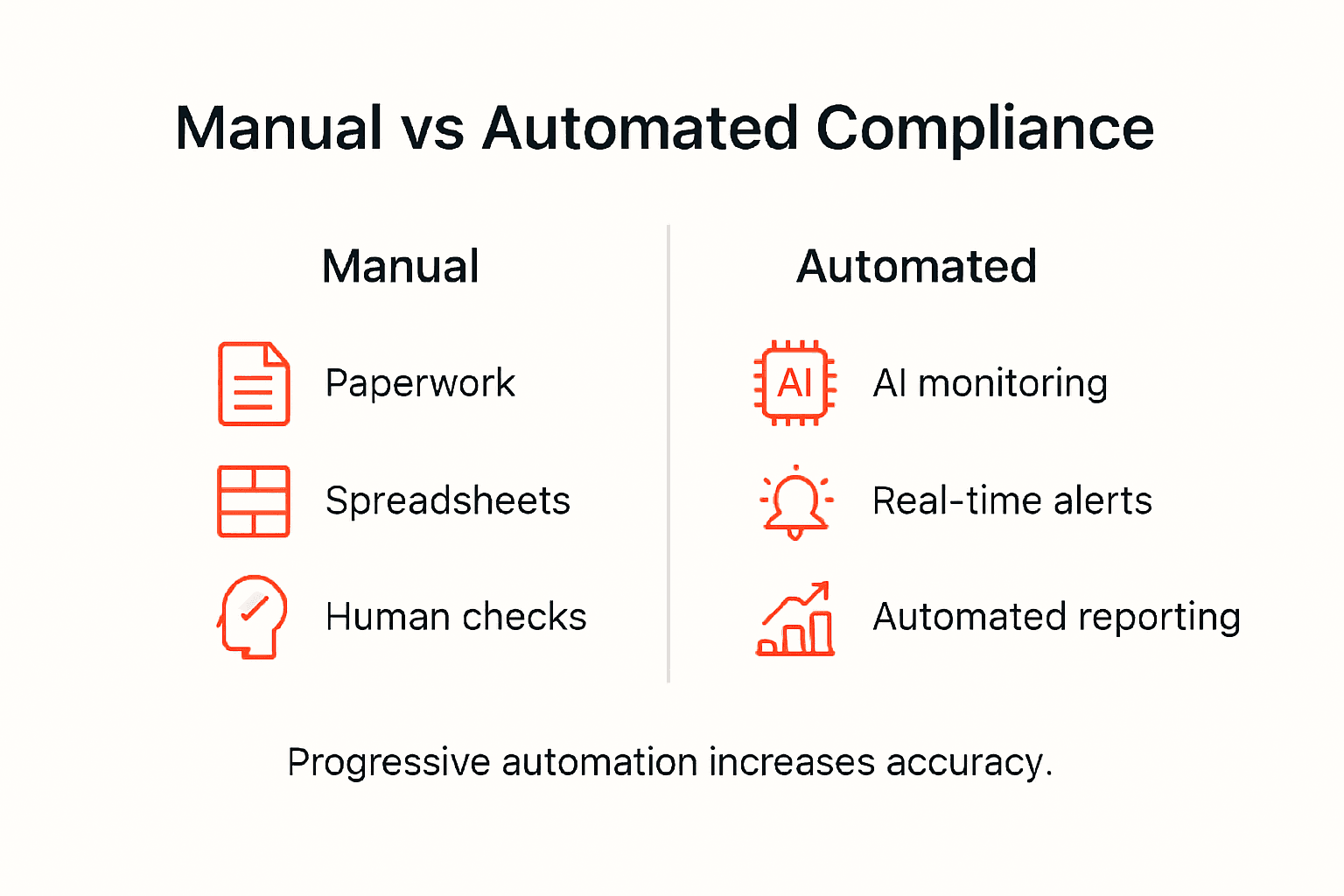 Manual vs Automated Compliance

Manual

Paperwork

Spreadsheets

Human checks

Automated

AI

AI monitoring

Real-time alerts

Automated reporting

Progressive automation increases accuracy.